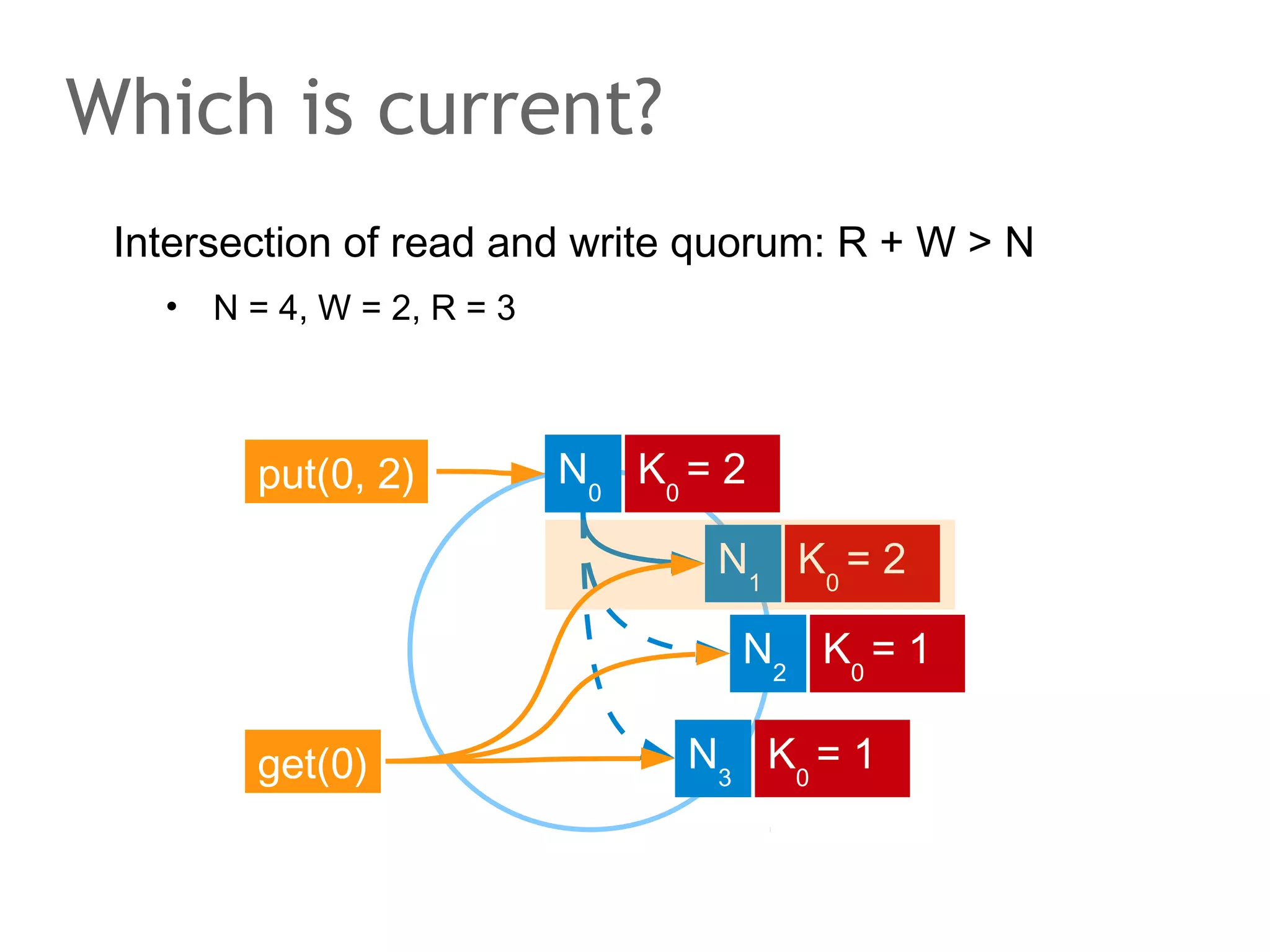 Which is current?

Intersection of read and write quorum: R + W > N

• N = 4, W = 2, R = 3

put(0, 2)

$N_0$ $K_0 = 2$

$N_1$ $K_0 = 2$

$N_2$ $K_0 = 1$

get(0)

$N_3$ $K_0 = 1$